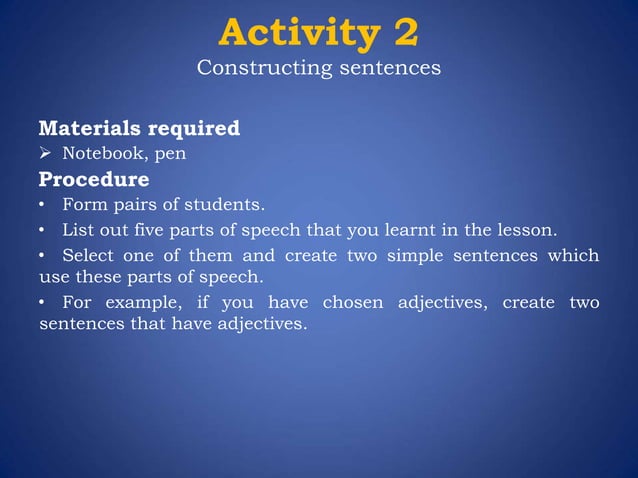 Activity 2
Constructing sentences

Materials required
➢ Notebook, pen

Procedure
• Form pairs of students.
• List out five parts of speech that you learnt in the lesson.
• Select one of them and create two simple sentences which use these parts of speech.
• For example, if you have chosen adjectives, create two sentences that have adjectives.